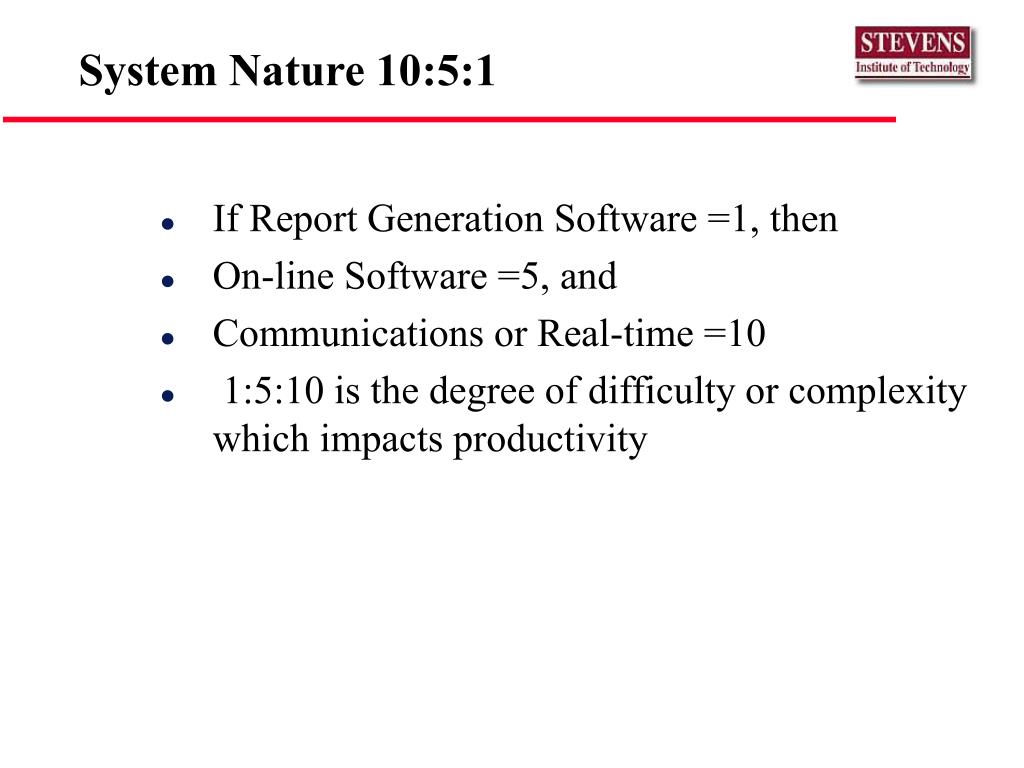 System Nature 10:5:1

STEVENS
Institute of Technology

- If Report Generation Software =1, then
- On-line Software =5, and
- Communications or Real-time =10
- 1:5:10 is the degree of difficulty or complexity which impacts productivity